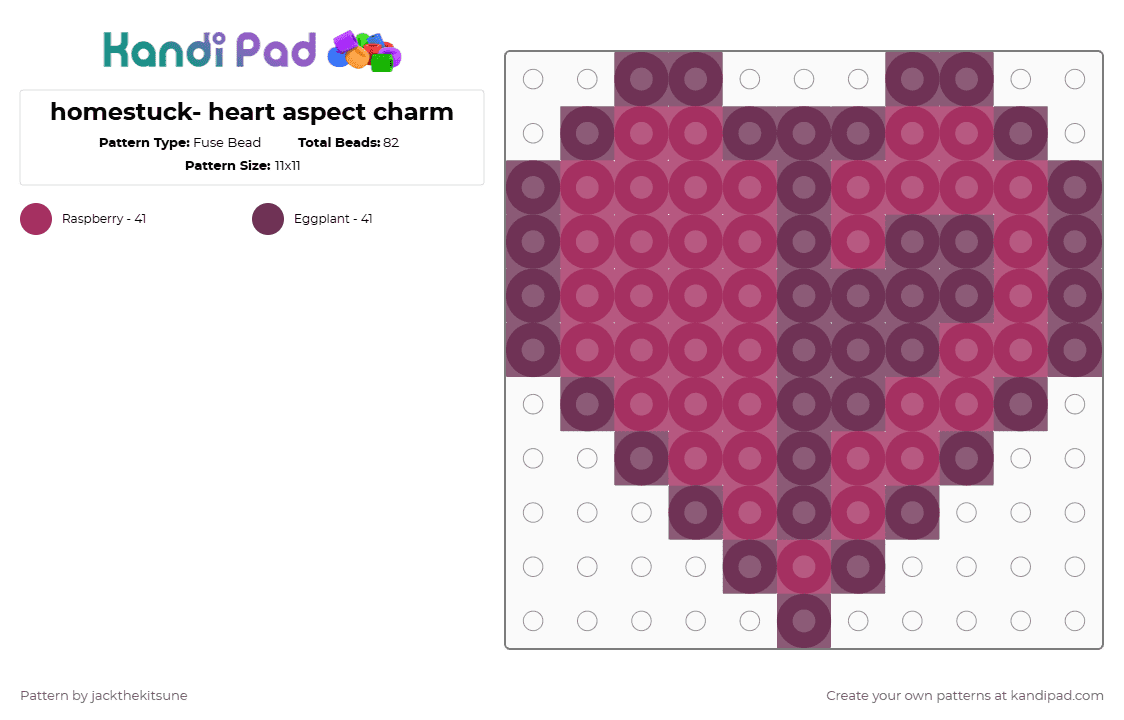 Kandi Pad

homestuck- heart aspect charm

Pattern Type: Fuse Bead Total Beads: 82

Pattern Size: 11x11

Raspberry - 41

Eggplant - 41

Pattern by jackthekitsune

Create your own patterns at kandipad.com